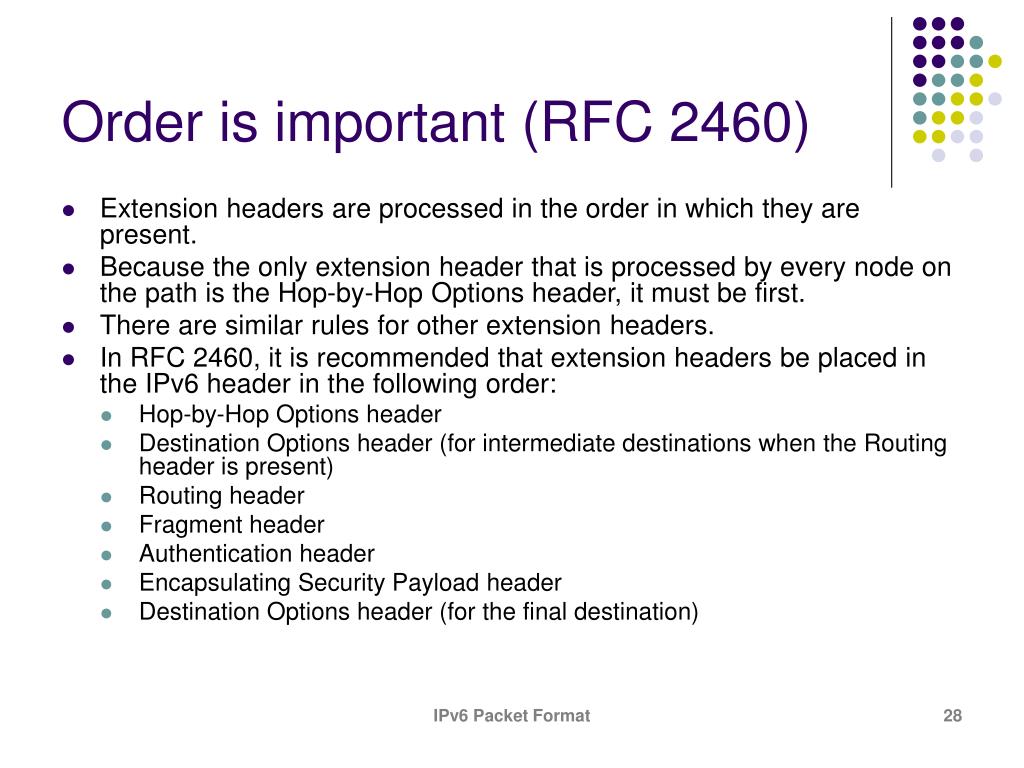 Order is important (RFC 2460)

- Extension headers are processed in the order in which they are present.
- Because the only extension header that is processed by every node on the path is the Hop-by-Hop Options header, it must be first.
- There are similar rules for other extension headers.
- In RFC 2460, it is recommended that extension headers be placed in the IPv6 header in the following order:
  - Hop-by-Hop Options header
  - Destination Options header (for intermediate destinations when the Routing header is present)
  - Routing header
  - Fragment header
  - Authentication header
  - Encapsulating Security Payload header
  - Destination Options header (for the final destination)

IPv6 Packet Format

28